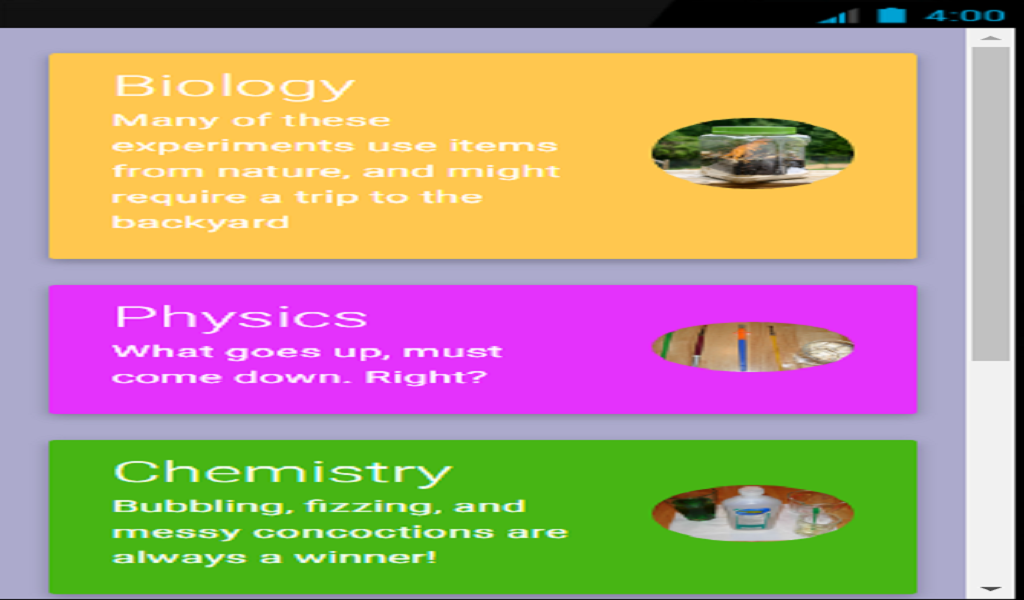 4:00

Biology
Many of these experiments use items from nature, and might require a trip to the backyard

Physics
What goes up, must come down. Right?

Chemistry
Bubbling, fizzing, and messy concoctions are always a winner!